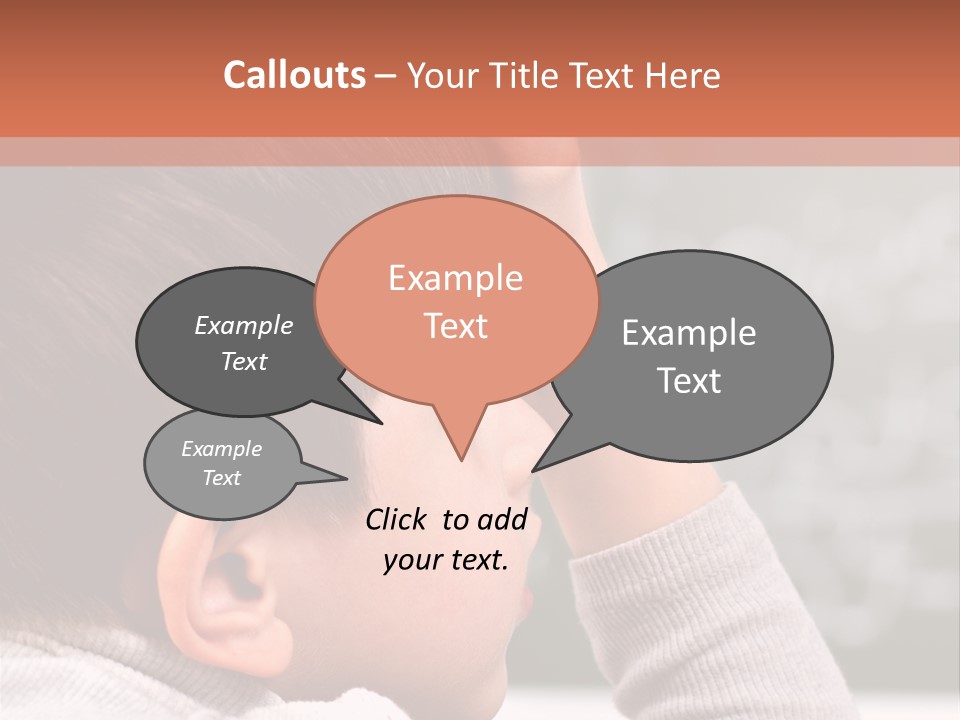 Callouts – Your Title Text Here

Example Text

Example Text

Example Text

Example Text

Click to add your text.